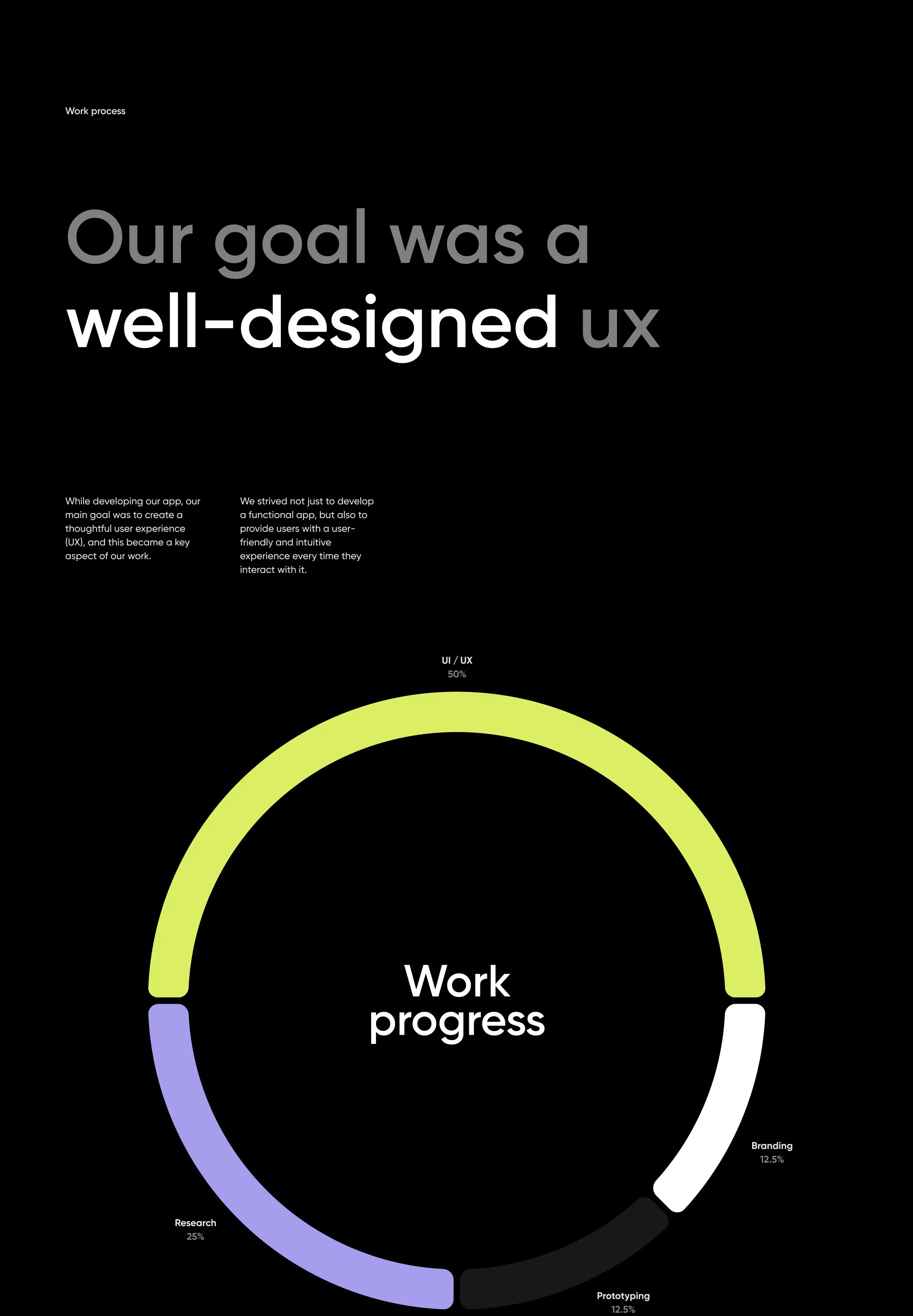 Work process

Our goal was a well-designed ux

While developing our app, our main goal was to create a thoughtful user experience (UX), and this became a key aspect of our work.

We strived not just to develop a functional app, but also to provide users with a user-friendly and intuitive experience every time they interact with it.

UI / UX
50%

Work progress

Branding
12.5%

Research
25%

Prototyping
12.5%